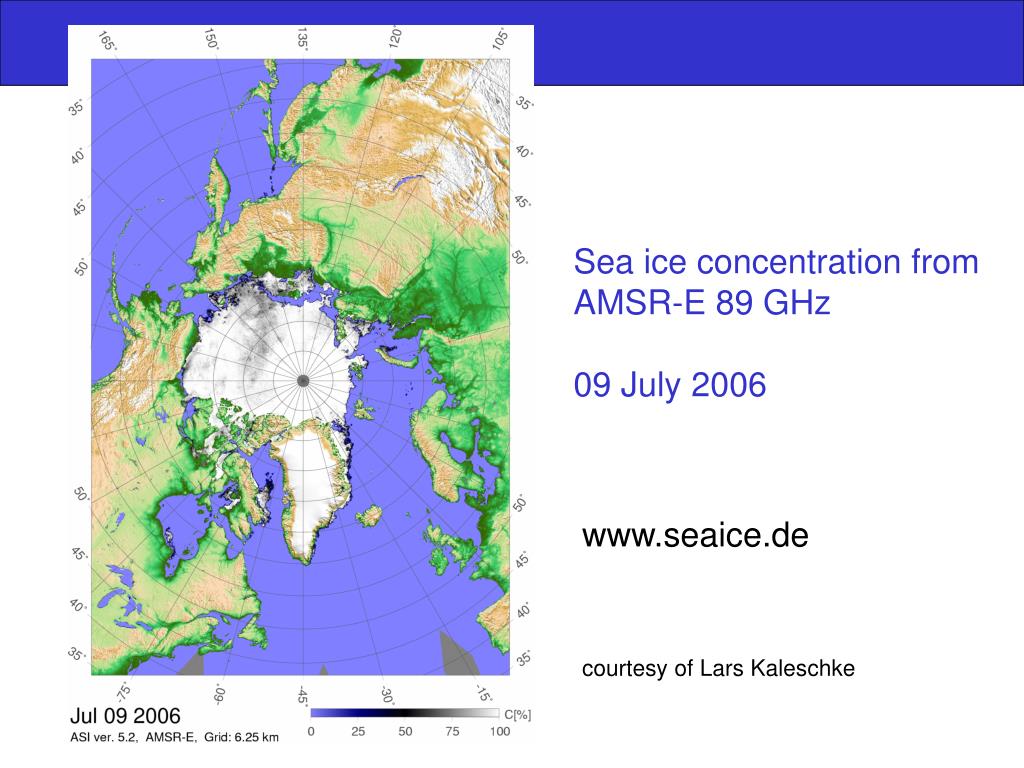 165° 150° 135° 120° 105°

35° 40° 45° 50°

35° 40° 45° 50°

50° 45° 40° 35°

50° 45° 40° 35°

-75° -60° -45° -30° -15°

Jul 09 2006

ASI ver. 5.2, AMSR-E, Grid: 6.25 km

C[%]

0 25 50 75 100

Sea ice concentration from AMSR-E 89 GHz

09 July 2006

www.seaice.de

courtesy of Lars Kaleschke